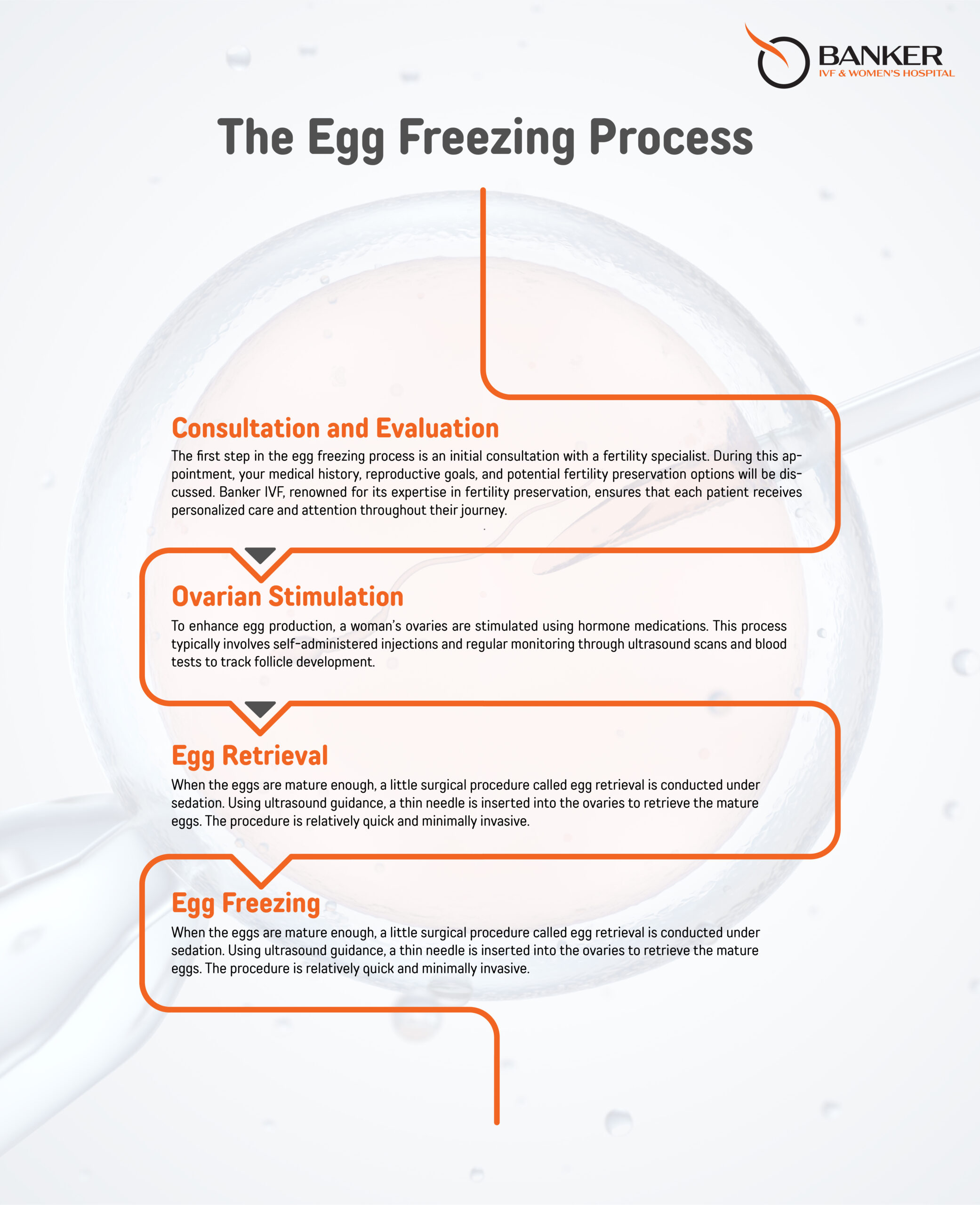 BANKER
IVF & WOMEN'S HOSPITAL

The Egg Freezing Process

Consultation and Evaluation

The first step in the egg freezing process is an initial consultation with a fertility specialist. During this appointment, your medical history, reproductive goals, and potential fertility preservation options will be discussed. Banker IVF, renowned for its expertise in fertility preservation, ensures that each patient receives personalized care and attention throughout their journey.

Ovarian Stimulation

To enhance egg production, a woman's ovaries are stimulated using hormone medications. This process typically involves self-administered injections and regular monitoring through ultrasound scans and blood tests to track follicle development.

Egg Retrieval

When the eggs are mature enough, a little surgical procedure called egg retrieval is conducted under sedation. Using ultrasound guidance, a thin needle is inserted into the ovaries to retrieve the mature eggs. The procedure is relatively quick and minimally invasive.

Egg Freezing

When the eggs are mature enough, a little surgical procedure called egg retrieval is conducted under sedation. Using ultrasound guidance, a thin needle is inserted into the ovaries to retrieve the mature eggs. The procedure is relatively quick and minimally invasive.